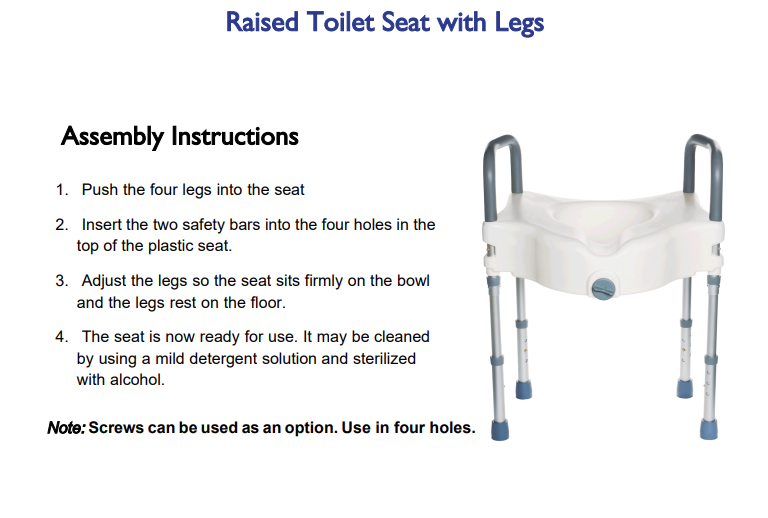 Raised Toilet Seat with Legs

Assembly Instructions

1. Push the four legs into the seat

2. Insert the two safety bars into the four holes in the top of the plastic seat.

3. Adjust the legs so the seat sits firmly on the bowl and the legs rest on the floor.

4. The seat is now ready for use. It may be cleaned by using a mild detergent solution and sterilized with alcohol.

Note: Screws can be used as an option. Use in four holes.